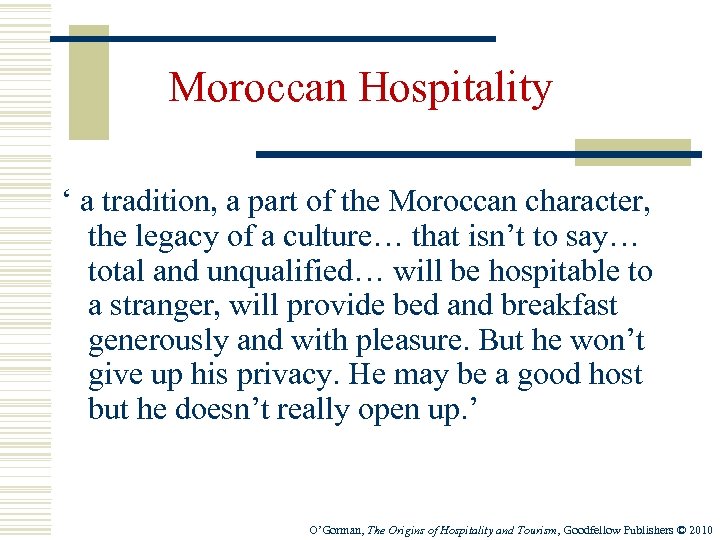 Moroccan Hospitality

‘ a tradition, a part of the Moroccan character, the legacy of a culture… that isn’t to say… total and unqualified… will be hospitable to a stranger, will provide bed and breakfast generously and with pleasure. But he won’t give up his privacy. He may be a good host but he doesn’t really open up.’

O’Gorman, The Origins of Hospitality and Tourism, Goodfellow Publishers © 2010